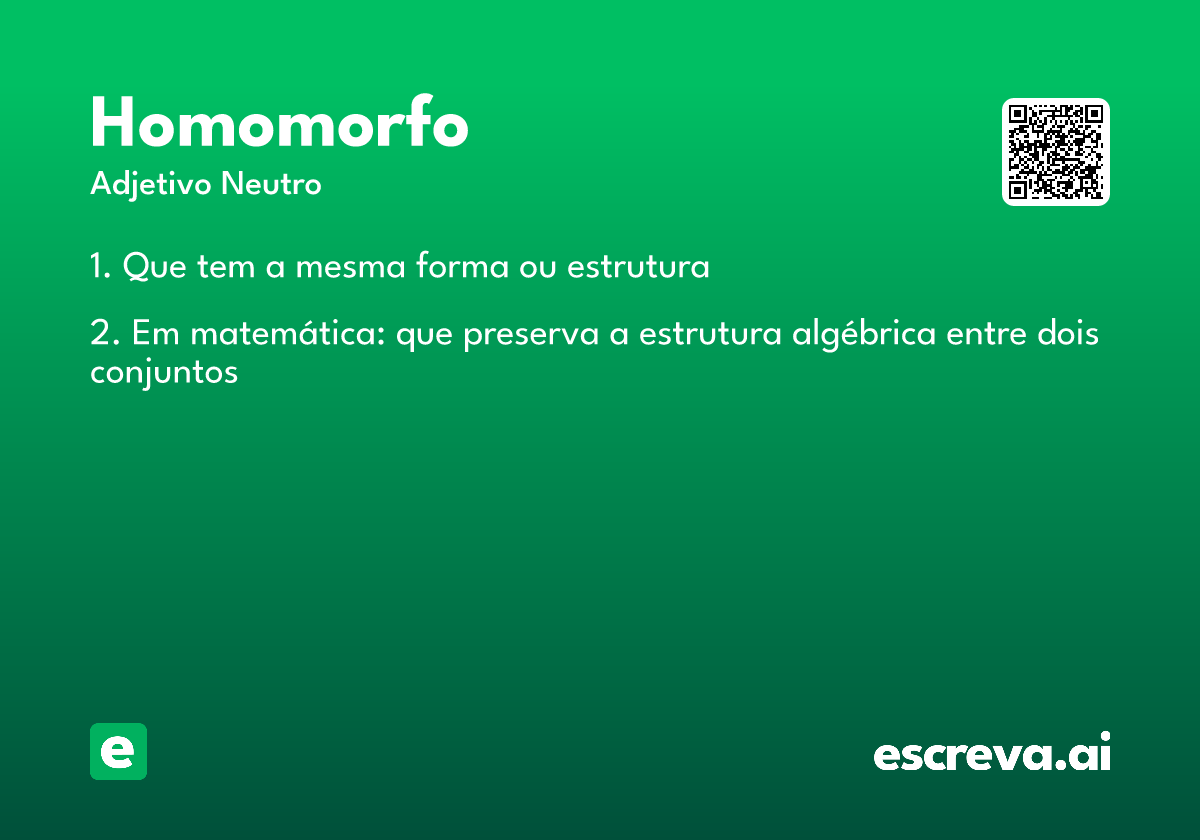 Homomorfo
Adjetivo Neutro

1. Que tem a mesma forma ou estrutura

2. Em matemática: que preserva a estrutura algébrica entre dois conjuntos

e

escreva.ai